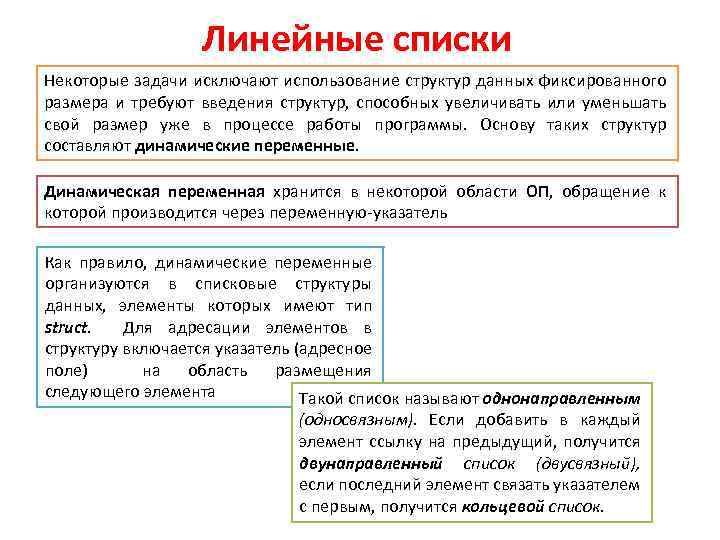 Линейные списки

Некоторые задачи исключают использование структур данных фиксированного размера и требуют введения структур, способных увеличивать или уменьшать свой размер уже в процессе работы программы. Основу таких структур составляют динамические переменные.

Динамическая переменная хранится в некоторой области ОП, обращение к которой производится через переменную-указатель

Как правило, динамические переменные организуются в списковые структуры данных, элементы которых имеют тип struct. Для адресации элементов в структуру включается указатель (адресное поле) на область размещения следующего элемента

Такой список называют однонаправленным (односвязным). Если добавить в каждый элемент ссылку на предыдущий, получится двунаправленный список (двусвязный), если последний элемент связать указателем с первым, получится кольцевой список.